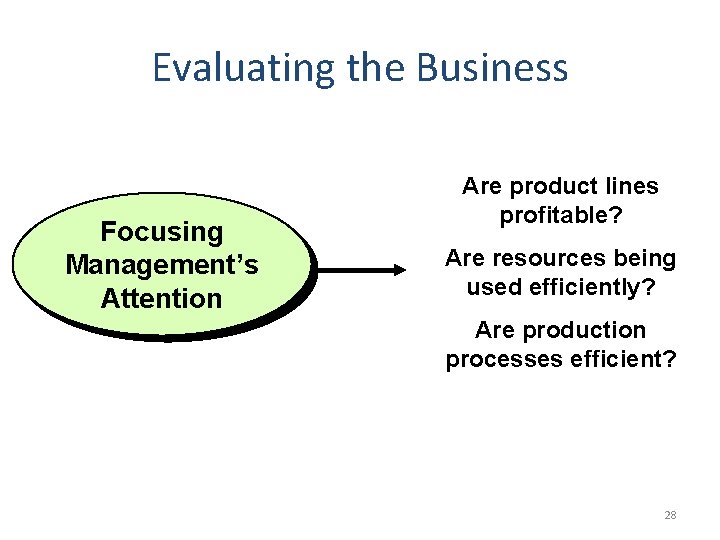 Evaluating the Business

Focusing Management's Attention

Are product lines profitable?

Are resources being used efficiently?

Are production processes efficient?

28